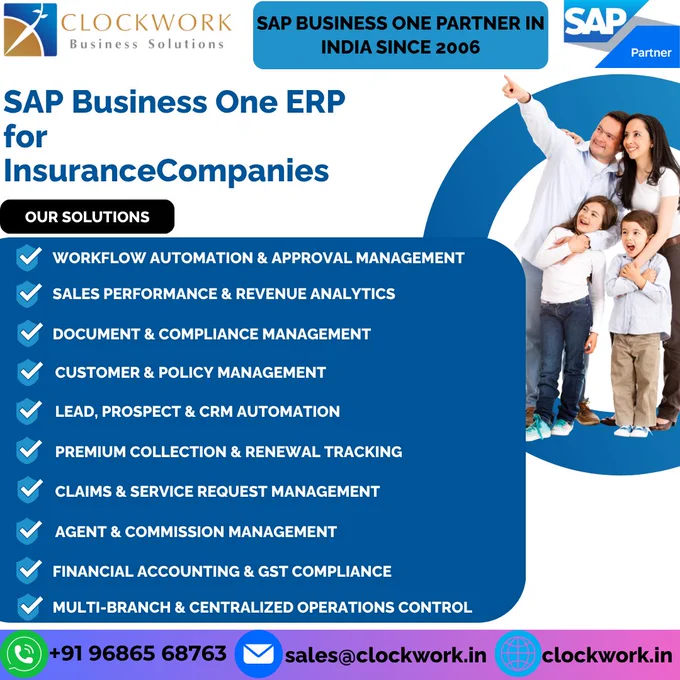 CLOCKWORK
Business Solutions

SAP BUSINESS ONE PARTNER IN INDIA SINCE 2006

SAP
Partner

SAP Business One ERP for InsuranceCompanies

OUR SOLUTIONS

WORKFLOW AUTOMATION & APPROVAL MANAGEMENT
SALES PERFORMANCE & REVENUE ANALYTICS
DOCUMENT & COMPLIANCE MANAGEMENT
CUSTOMER & POLICY MANAGEMENT
LEAD, PROSPECT & CRM AUTOMATION
PREMIUM COLLECTION & RENEWAL TRACKING
CLAIMS & SERVICE REQUEST MANAGEMENT
AGENT & COMMISSION MANAGEMENT
FINANCIAL ACCOUNTING & GST COMPLIANCE
MULTI-BRANCH & CENTRALIZED OPERATIONS CONTROL

+91 96865 68763
sales@clockwork.in
clockwork.in